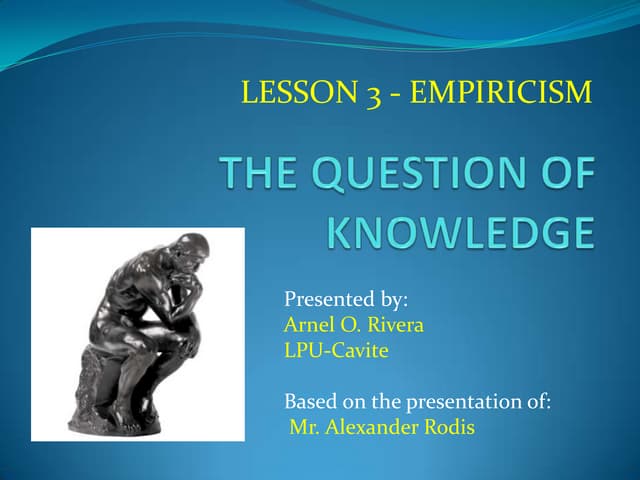 LESSON 3 - EMPIRICISM

THE QUESTION OF KNOWLEDGE

Presented by:
Arnel O. Rivera
LPU-Cavite

Based on the presentation of:
Mr. Alexander Rodis